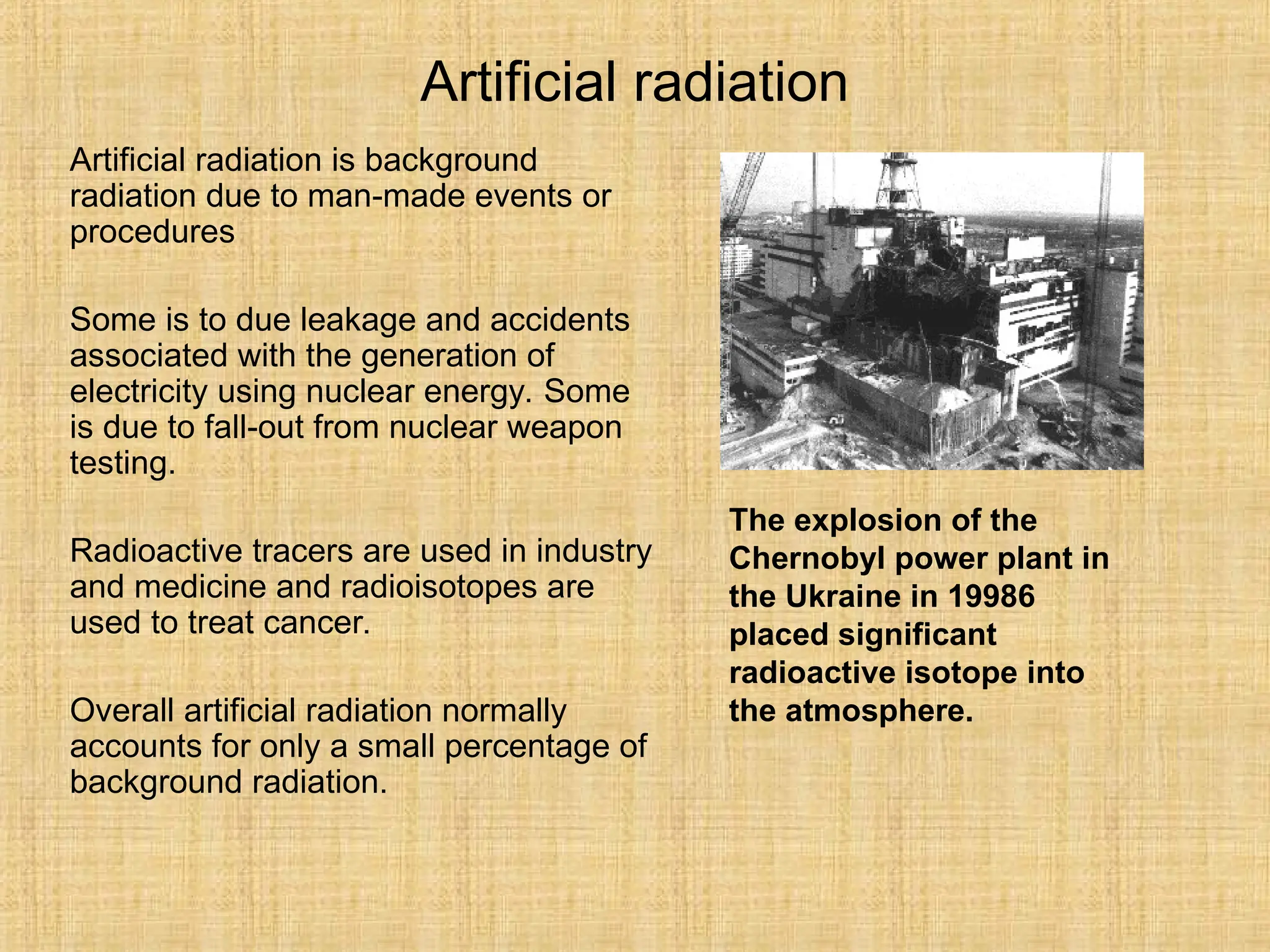 Artificial radiation

Artificial radiation is background radiation due to man-made events or procedures

Some is to due leakage and accidents associated with the generation of electricity using nuclear energy. Some is due to fall-out from nuclear weapon testing.

Radioactive tracers are used in industry and medicine and radioisotopes are used to treat cancer.

Overall artificial radiation normally accounts for only a small percentage of background radiation.

The explosion of the Chernobyl power plant in the Ukraine in 19986 placed significant radioactive isotope into the atmosphere.